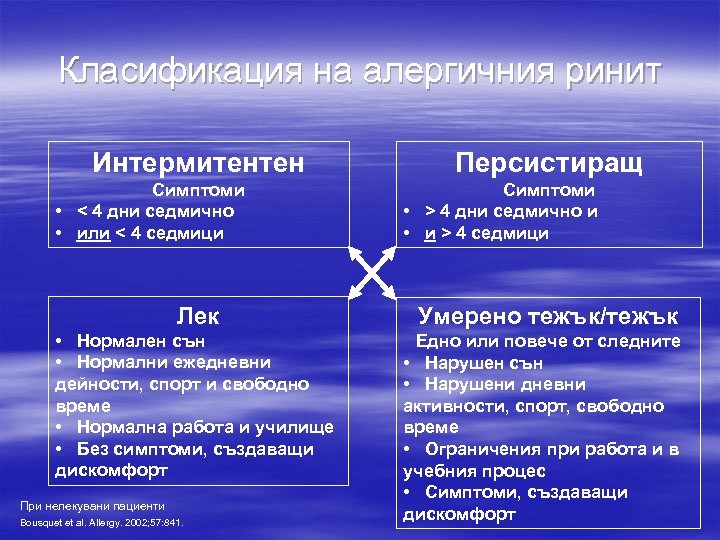 Класификация на алергичния ринит

Интермитентен
Симптоми
• < 4 дни седмично
• или < 4 седмици

Персистиращ
Симптоми
• > 4 дни седмично и
• и > 4 седмици

Лек
• Нормален сън
• Нормални ежедневни дейности, спорт и свободно време
• Нормална работа и училище
• Без симптоми, създаващи дискомфорт

Умерено тежък/тежък
Едно или повече от следните
• Нарушен сън
• Нарушени дневни активности, спорт, свободно време
• Ограничения при работа и в учебния процес
• Симптоми, създаващи дискомфорт

При нелекувани пациенти
Bousquet et al. Allergy. 2002;57:841.